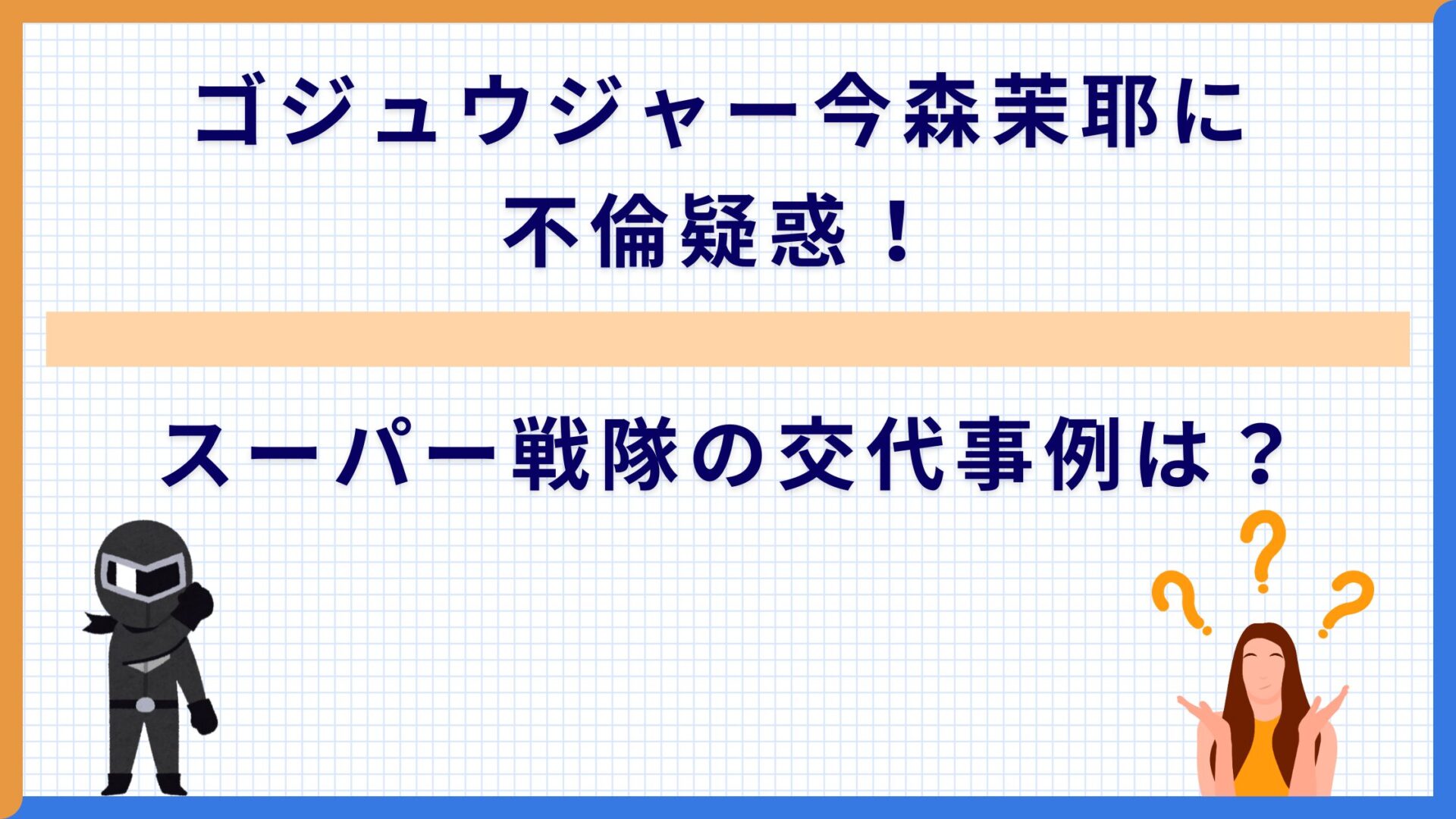 ゴジュウジャー今森茉耶に
不倫疑惑！

スーパー戦隊の交代事例は？